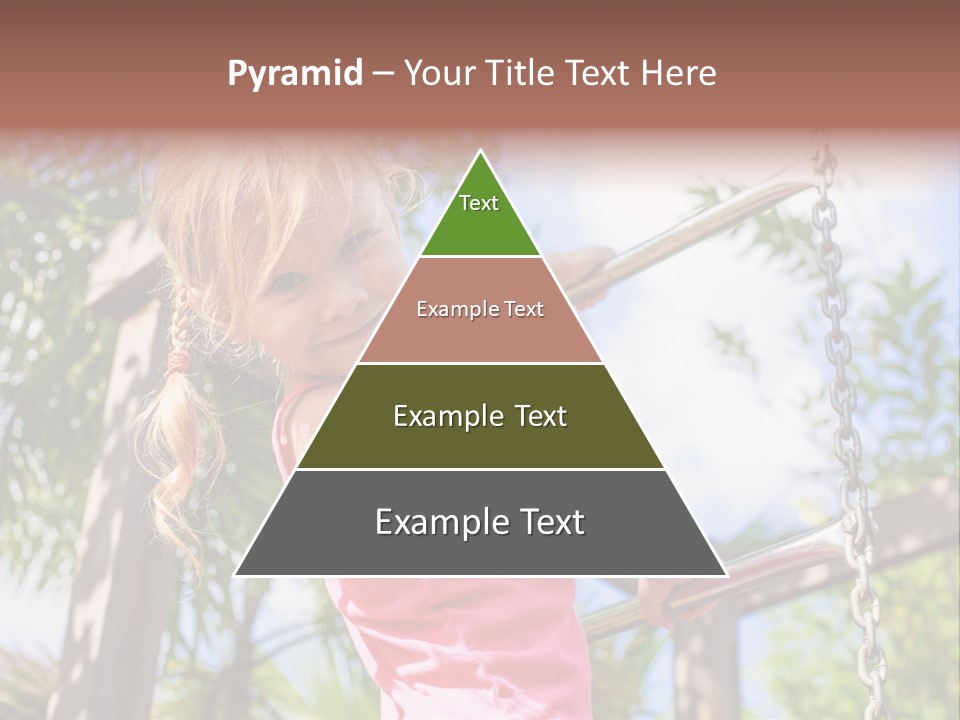 Pyramid – Your Title Text Here

Text

Example Text

Example Text

Example Text